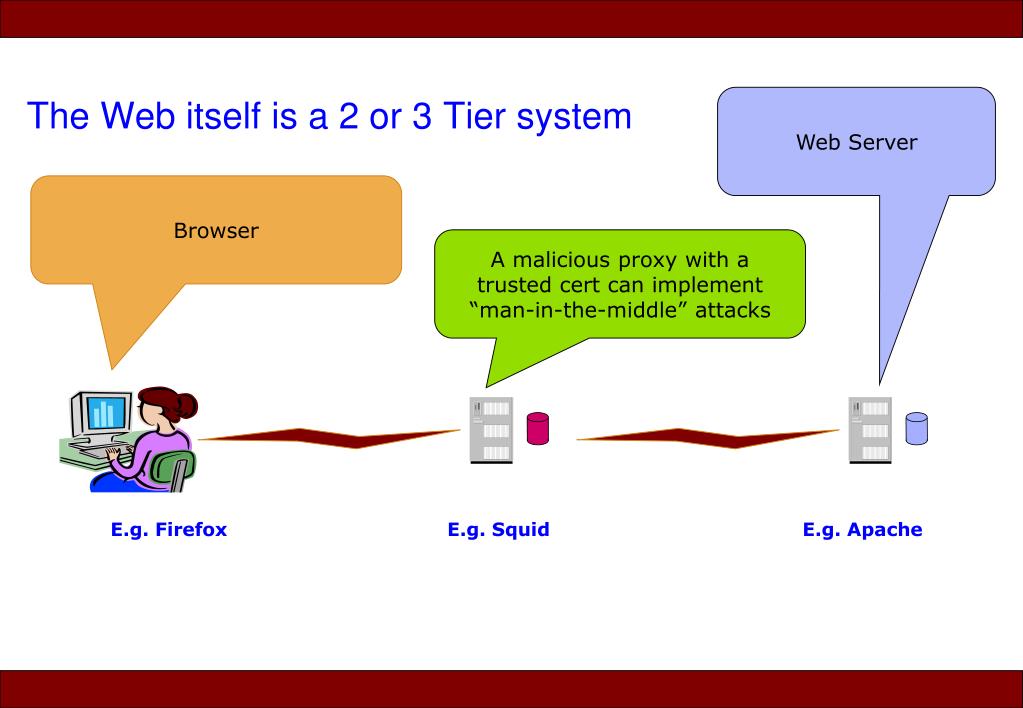 The Web itself is a 2 or 3 Tier system

Web Server

Browser

A malicious proxy with a trusted cert can implement “man-in-the-middle” attacks

E.g. Firefox

E.g. Squid

E.g. Apache